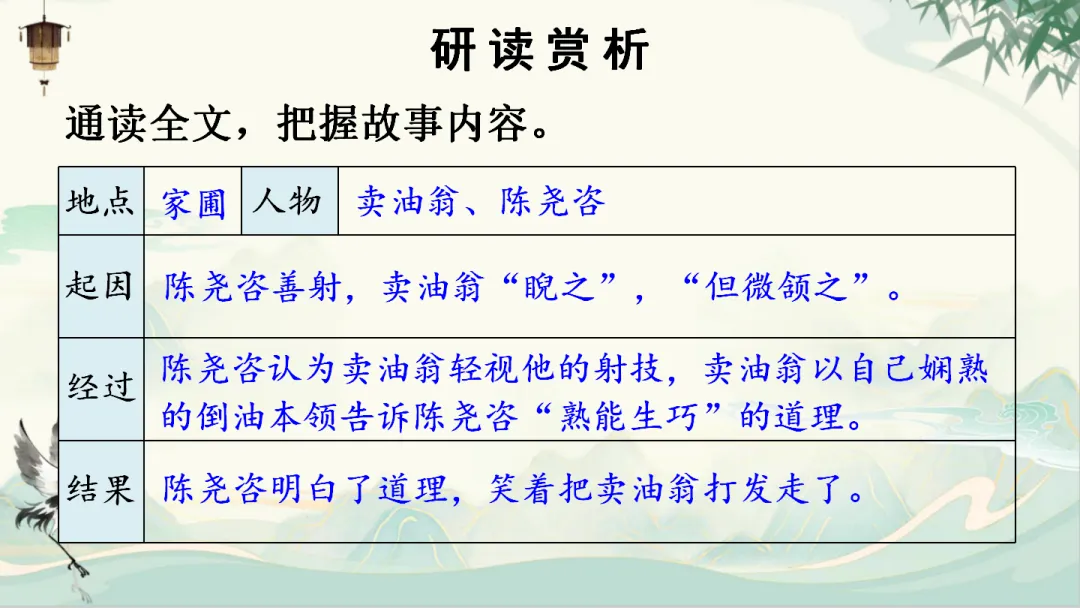 研读赏析

通读全文，把握故事内容。

| 地点 | 家圃 | 人物 | 卖油翁、陈尧咨 |
|---|---|---|---|
| 起因 | 陈尧咨善射，卖油翁“睨之”，“但微颔之”。 | | |
| 经过 | 陈尧咨认为卖油翁轻视他的射技，卖油翁以自己娴熟的倒油本领告诉陈尧咨“熟能生巧”的道理。 | | |
| 结果 | 陈尧咨明白了道理，笑着把卖油翁打发走了。 | | |